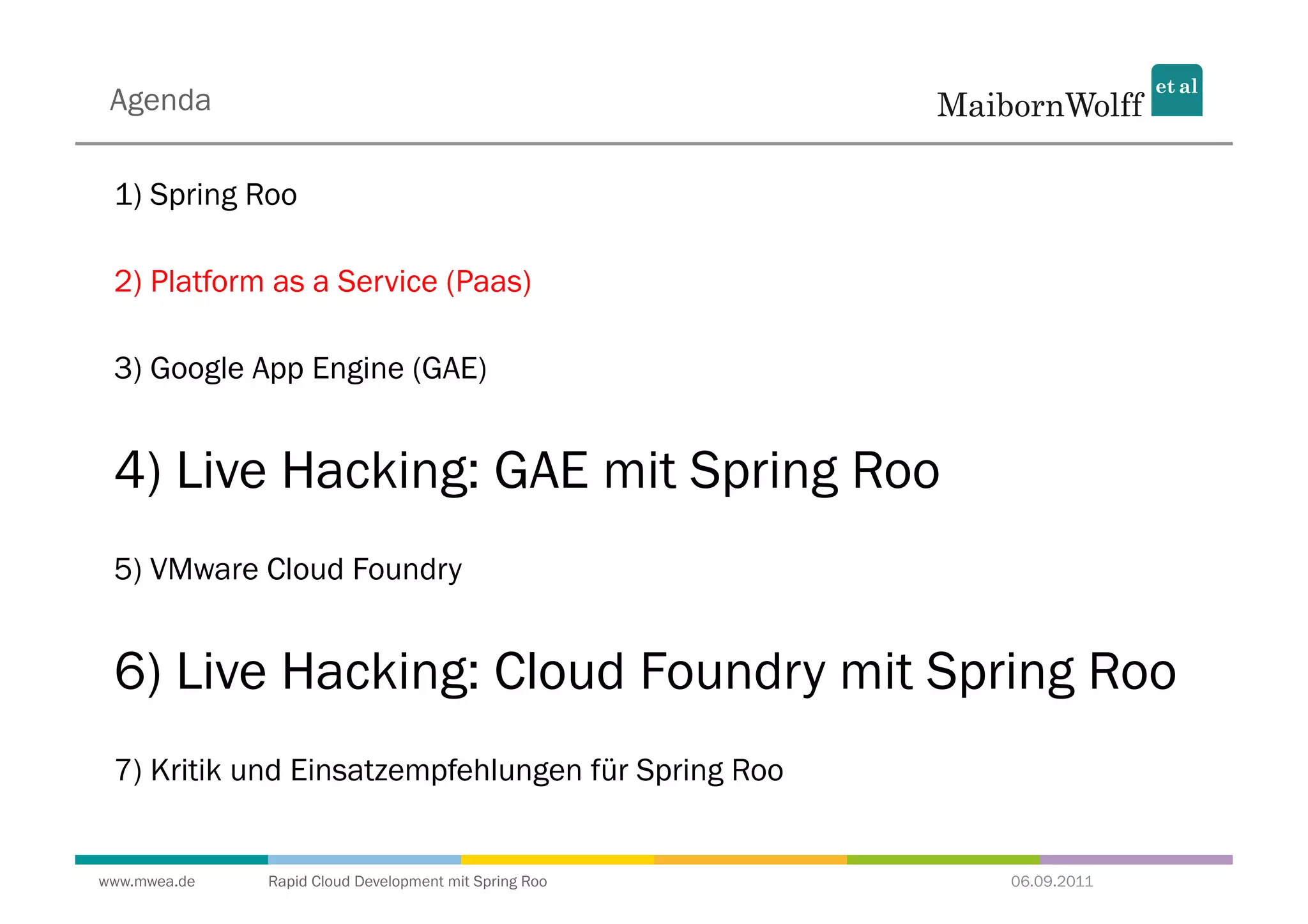 Agenda

MaibornWolff et al

1) Spring Roo

2) Platform as a Service (Paas)

3) Google App Engine (GAE)

4) Live Hacking: GAE mit Spring Roo

5) VMware Cloud Foundry

6) Live Hacking: Cloud Foundry mit Spring Roo

7) Kritik und Einsatzempfehlungen für Spring Roo

www.mwea.de Rapid Cloud Development mit Spring Roo 06.09.2011